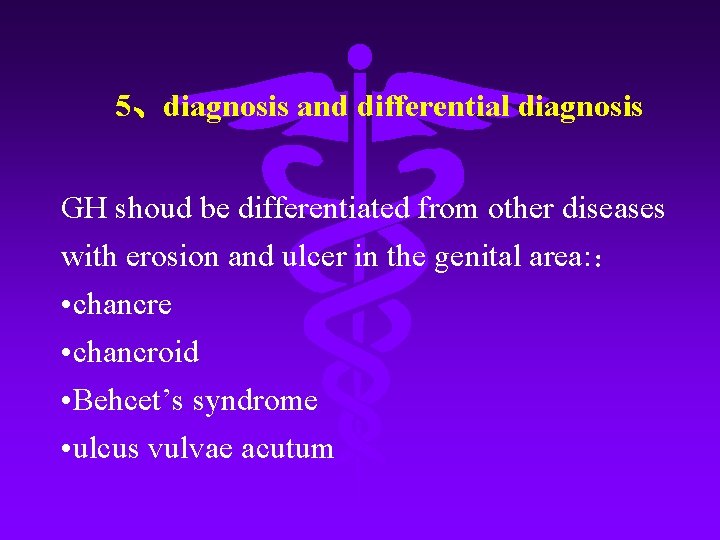 5、diagnosis and differential diagnosis

GH shoud be differentiated from other diseases with erosion and ulcer in the genital area:：
•chancre
•chancroid
•Behcet’s syndrome
•ulcus vulvae acutum